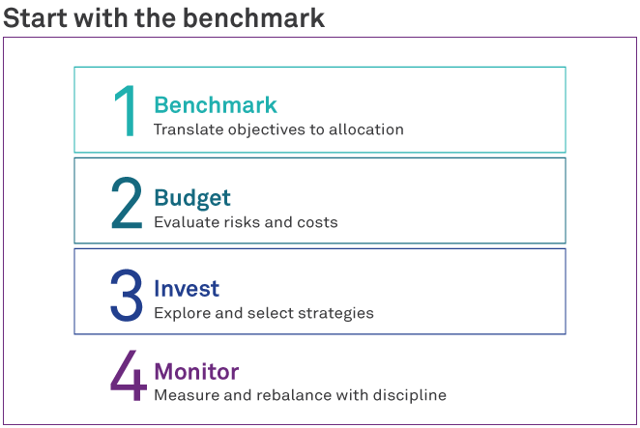 Start with the benchmark

1 Benchmark
Translate objectives to allocation

2 Budget
Evaluate risks and costs

3 Invest
Explore and select strategies

4 Monitor
Measure and rebalance with discipline